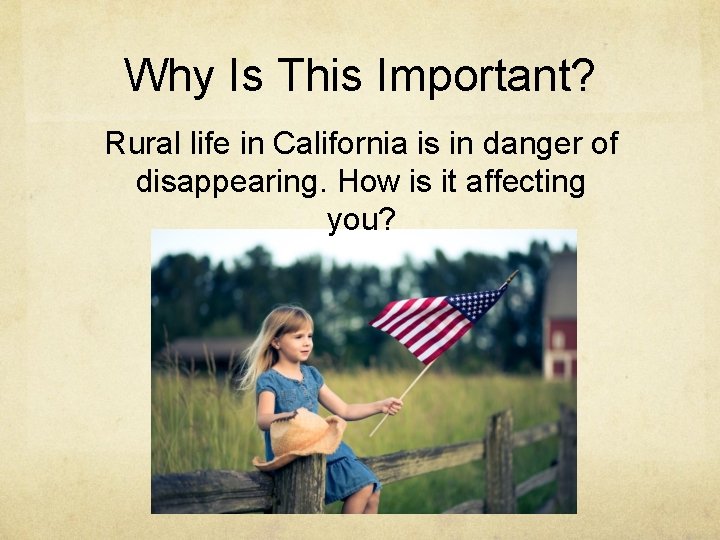 Why Is This Important?

Rural life in California is in danger of disappearing. How is it affecting you?